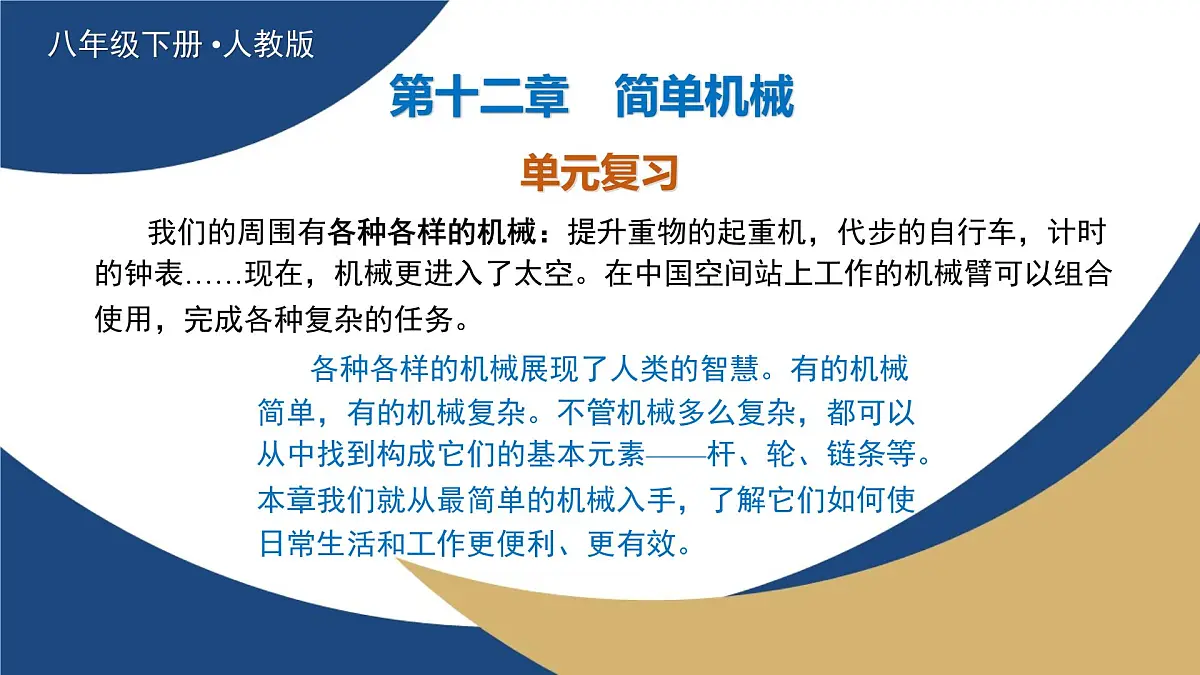 八年级下册 •人教版

第十二章　简单机械

单元复习

我们的周围有各种各样的机械：提升重物的起重机，代步的自行车，计时的钟表……现在，机械更进入了太空。在中国空间站上工作的机械臂可以组合使用，完成各种复杂的任务。

各种各样的机械展现了人类的智慧。有的机械简单，有的机械复杂。不管机械多么复杂，都可以从中找到构成它们的基本元素——杆、轮、链条等。本章我们就从最简单的机械入手，了解它们如何使日常生活和工作更便利、更有效。